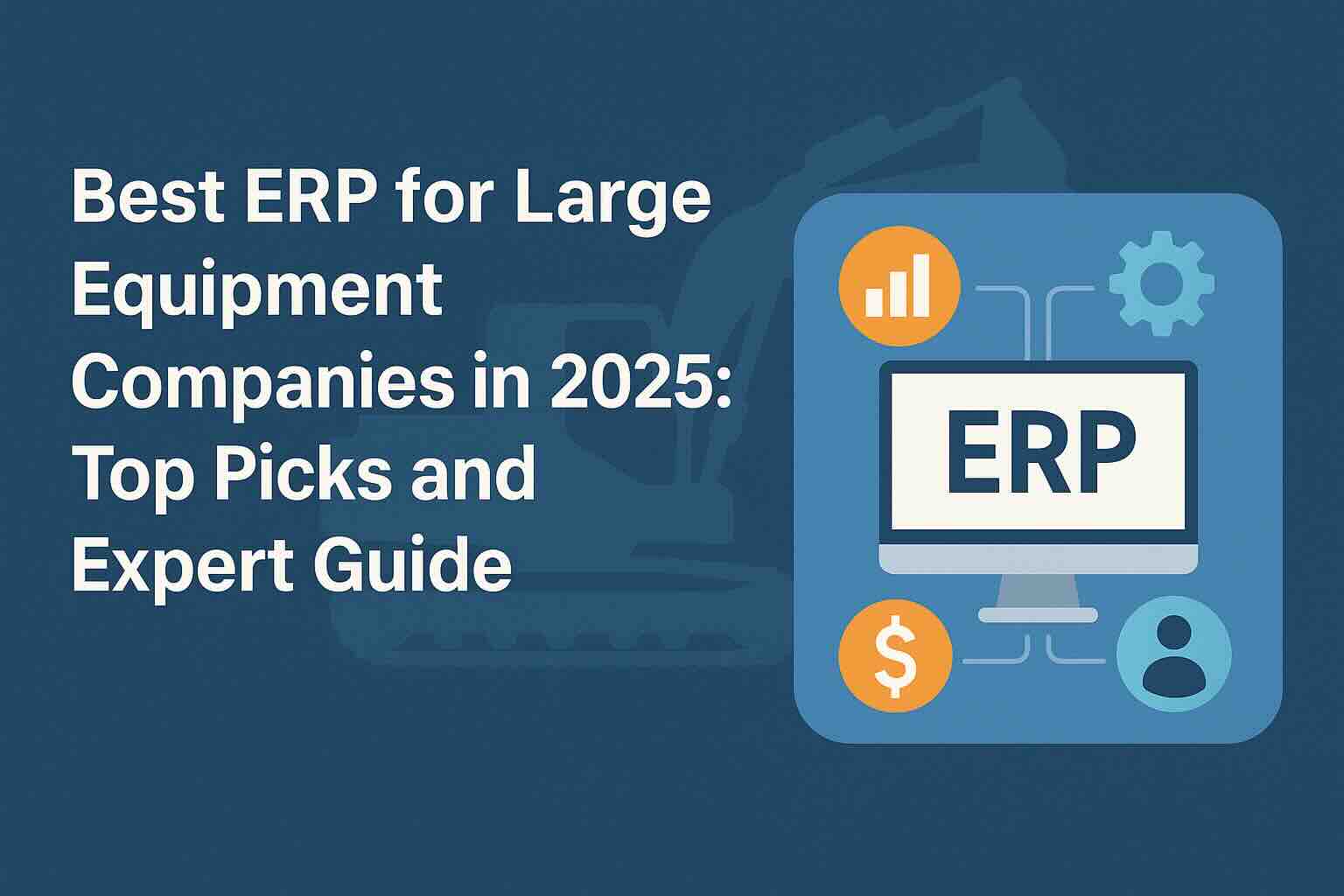 Best ERP for Large Equipment Companies in 2025: Top Picks and Expert Guide

ERP

$